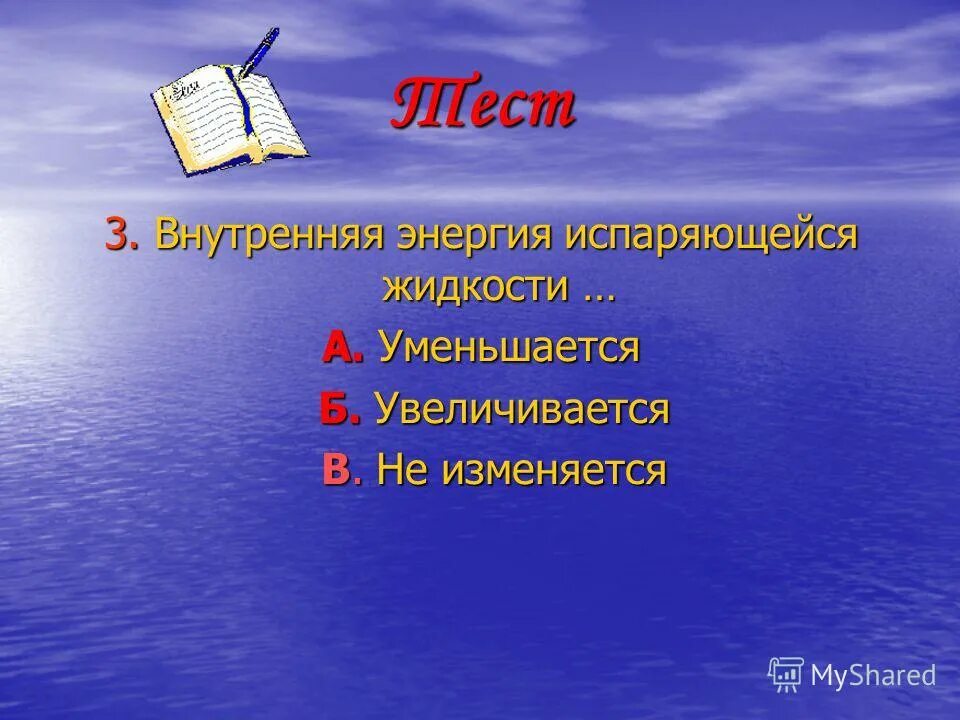 Тест

3. Внутренняя энергия испаряющейся жидкости …

А. Уменьшается

Б. Увеличивается

В. Не изменяется

MyShared